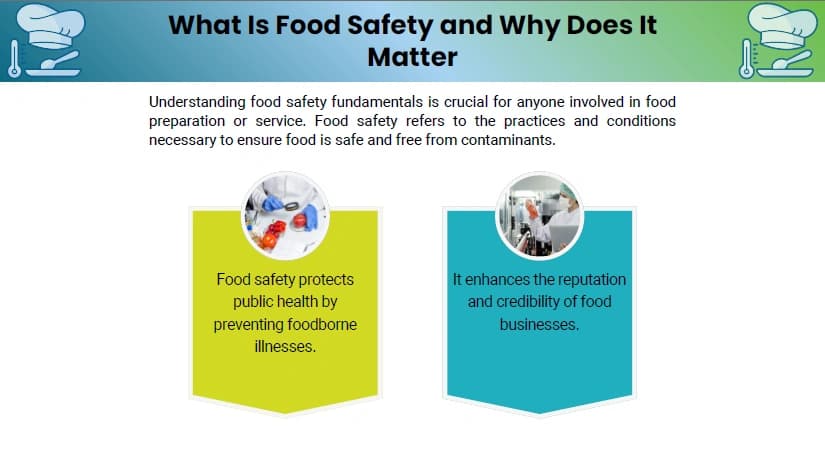 What Is Food Safety and Why Does It Matter

Understanding food safety fundamentals is crucial for anyone involved in food preparation or service. Food safety refers to the practices and conditions necessary to ensure food is safe and free from contaminants.

Food safety protects public health by preventing foodborne illnesses.

It enhances the reputation and credibility of food businesses.